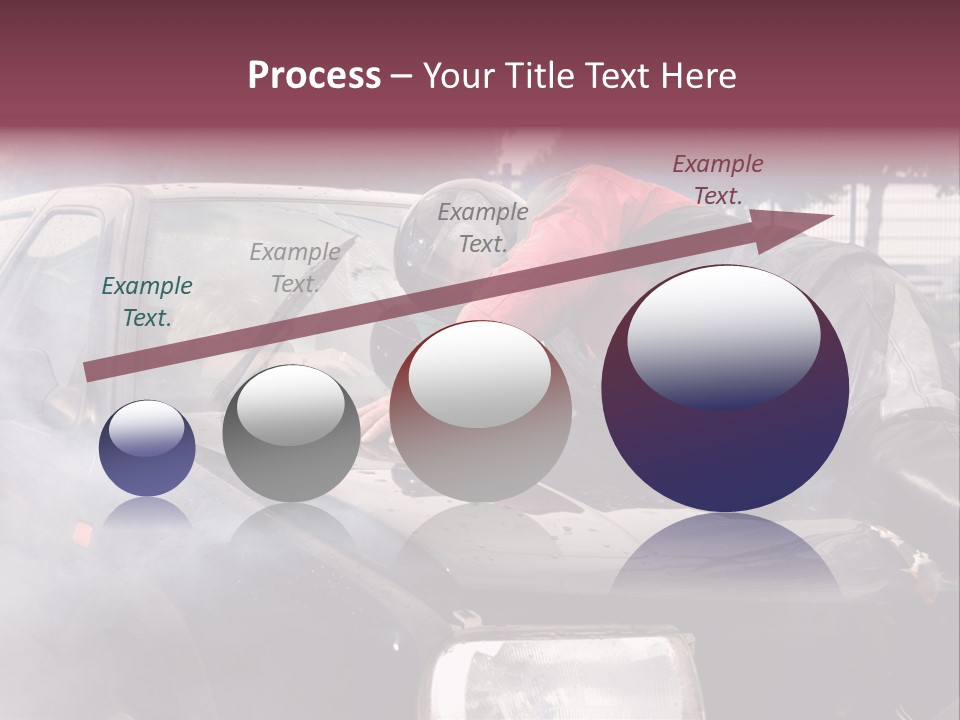 Process – Your Title Text Here

Example Text.

Example Text.

Example Text.

Example Text.